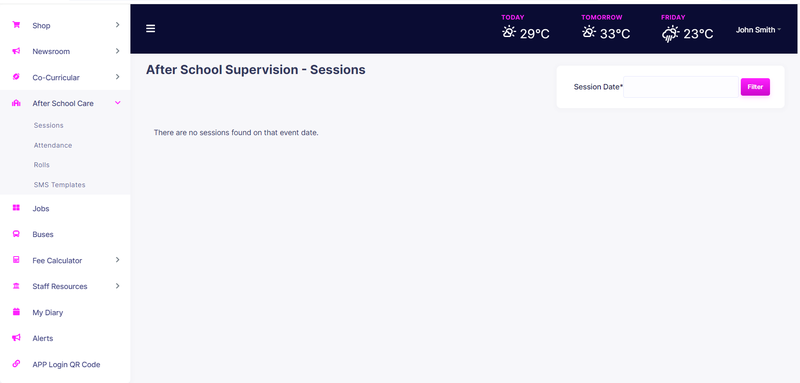 Shop
Newsroom
Co-Curricular
After School Care
Sessions
Attendance
Rolls
SMS Templates
Jobs
Buses
Fee Calculator
Staff Resources
My Diary
Alerts
APP Login QR Code

TODAY
29°C
TOMORROW
33°C
FRIDAY
23°C
John Smith

After School Supervision - Sessions

Session Date*
Filter

There are no sessions found on that event date.